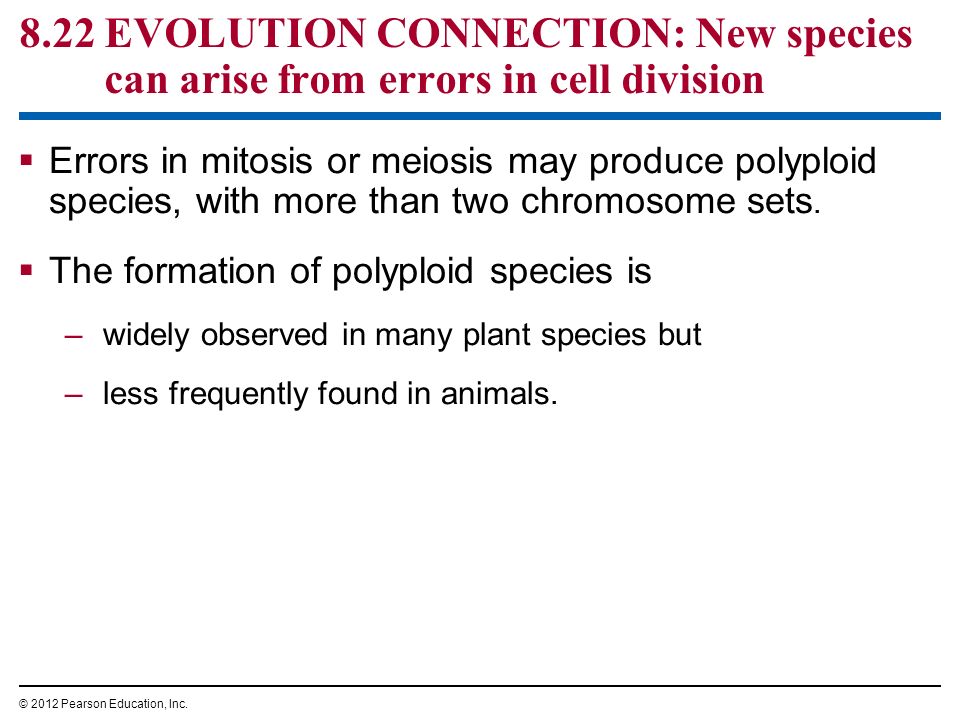 8.22 EVOLUTION CONNECTION: New species can arise from errors in cell division

▪ Errors in mitosis or meiosis may produce polyploid species, with more than two chromosome sets.

▪ The formation of polyploid species is

– widely observed in many plant species but

– less frequently found in animals.

© 2012 Pearson Education, Inc.